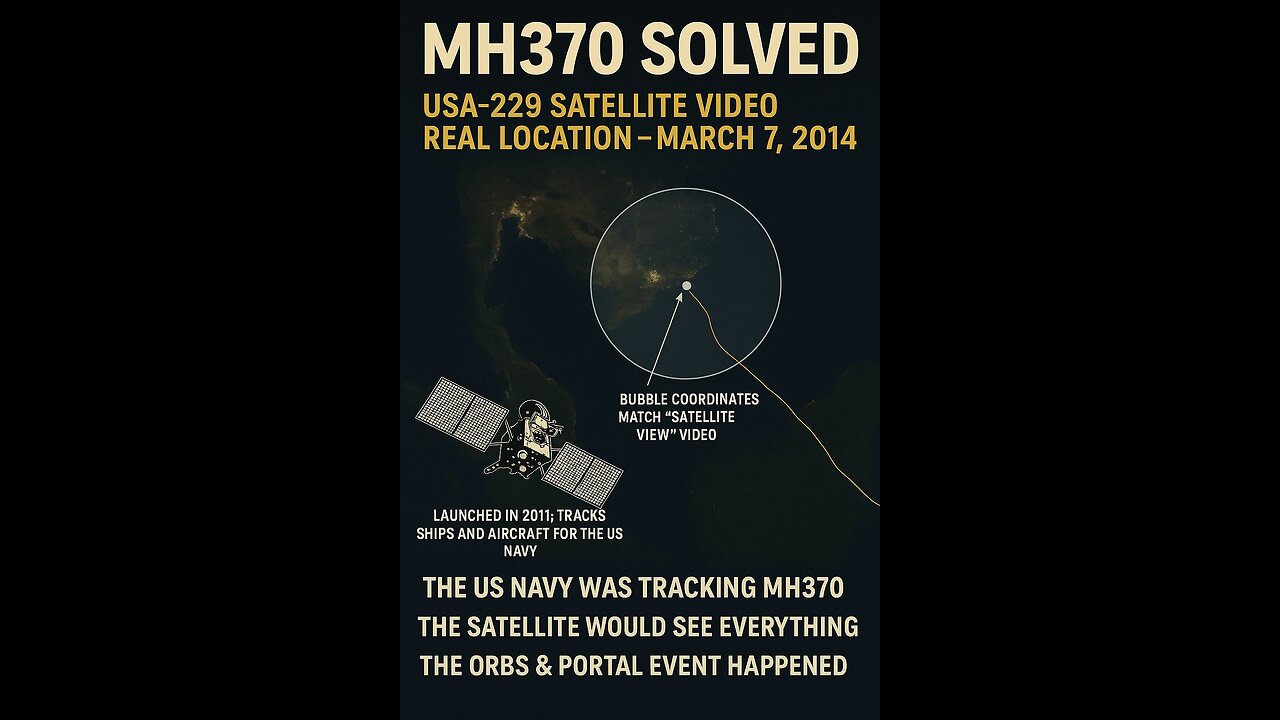 MH370 SOLVED

USA-229 SATELLITE VIDEO
REAL LOCATION – MARCH 7, 2014

BUBBLE COORDINATES MATCH "SATELLITE VIEW" VIDEO

LAUNCHED IN 2011; TRACKS SHIPS AND AIRCRAFT FOR THE US NAVY

THE US NAVY WAS TRACKING MH370
THE SATELLITE WOULD SEE EVERYTHING
THE ORBS & PORTAL EVENT HAPPENED